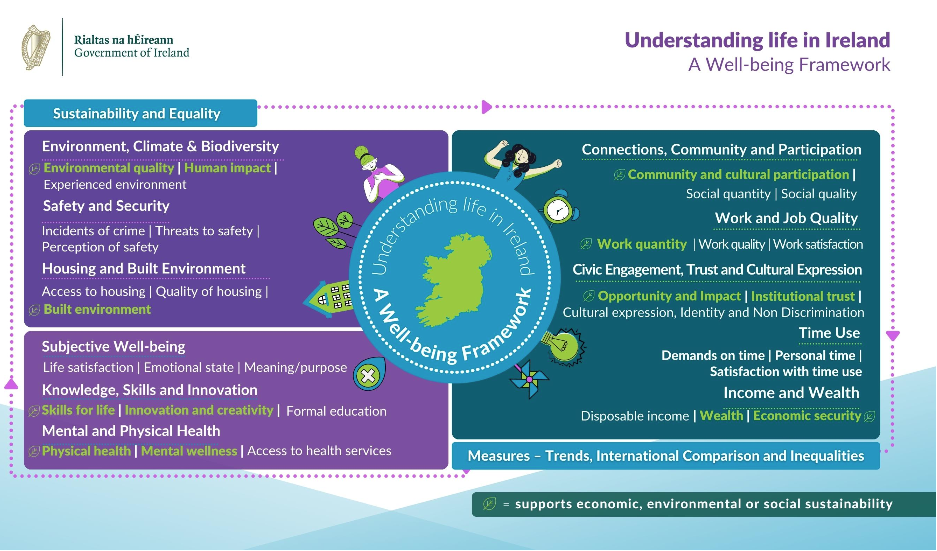 Rialtas na hÉireann
Government of Ireland

Understanding life in Ireland
A Well-being Framework

Sustainability and Equality

Environment, Climate & Biodiversity
Environmental quality | Human impact | Experienced environment

Safety and Security
Incidents of crime | Threats to safety | Perception of safety

Housing and Built Environment
Access to housing | Quality of housing | Built environment

Subjective Well-being
Life satisfaction | Emotional state | Meaning/purpose

Knowledge, Skills and Innovation
Skills for life | Innovation and creativity | Formal education

Mental and Physical Health
Physical health | Mental wellness | Access to health services

Understanding life in Ireland
A Well-being Framework

Connections, Community and Participation
Community and cultural participation | Social quantity | Social quality

Work and Job Quality
Work quantity | Work quality | Work satisfaction

Civic Engagement, Trust and Cultural Expression
Opportunity and Impact | Institutional trust | Cultural expression, Identity and Non Discrimination

Time Use
Demands on time | Personal time | Satisfaction with time use

Income and Wealth
Disposable income | Wealth | Economic security

Measures – Trends, International Comparison and Inequalities

= supports economic, environmental or social sustainability